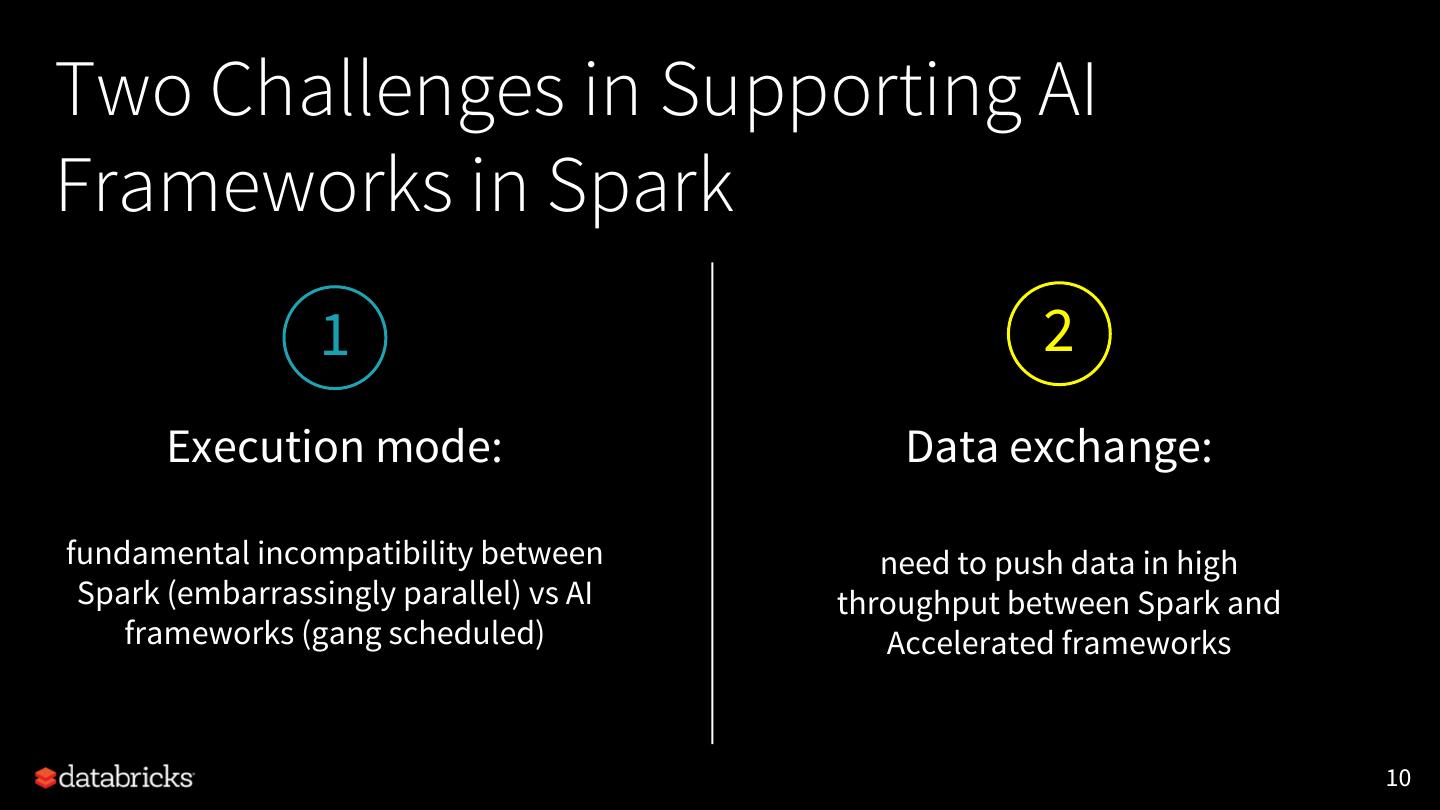 Two Challenges in Supporting AI Frameworks in Spark

1

Execution mode:

fundamental incompatibility between Spark (embarrassingly parallel) vs AI frameworks (gang scheduled)

2

Data exchange:

need to push data in high throughput between Spark and Accelerated frameworks

databricks

10